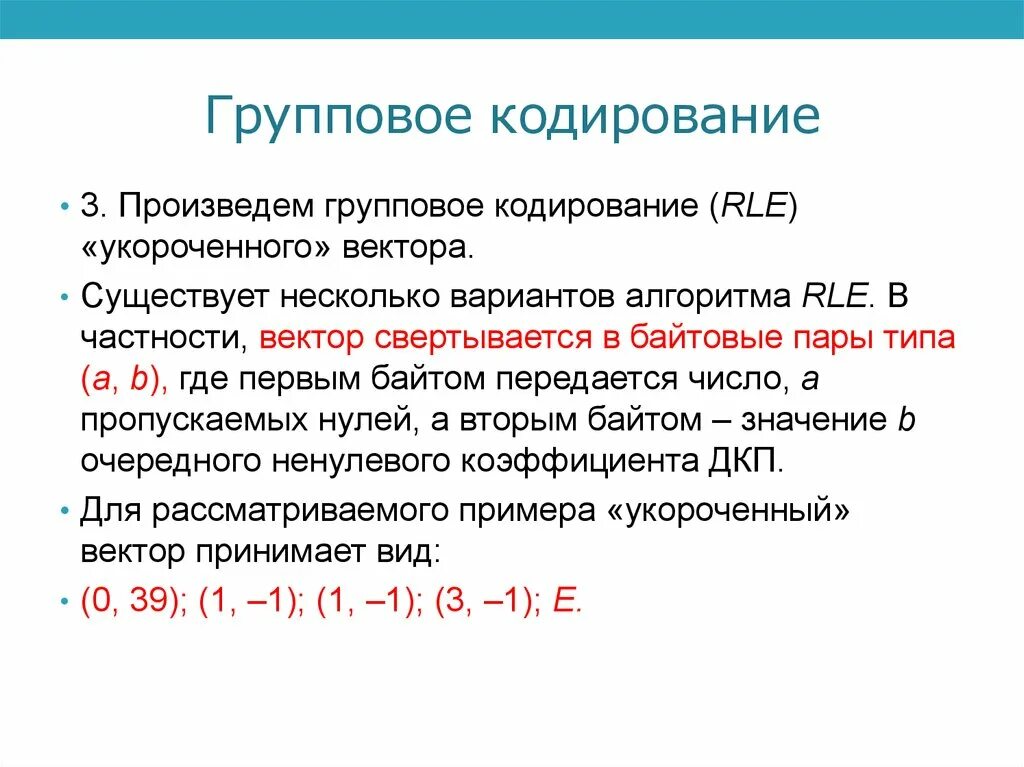 Групповое кодирование

• 3. Произведем групповое кодирование (RLE) «укороченного» вектора.

• Существует несколько вариантов алгоритма RLE. В частности, вектор свертывается в байтовые пары типа (a, b), где первым байтом передается число, a пропускаемых нулей, а вторым байтом – значение b очередного ненулевого коэффициента ДКП.

• Для рассматриваемого примера «укороченный» вектор принимает вид:

• (0, 39); (1, –1); (1, –1); (3, –1); E.